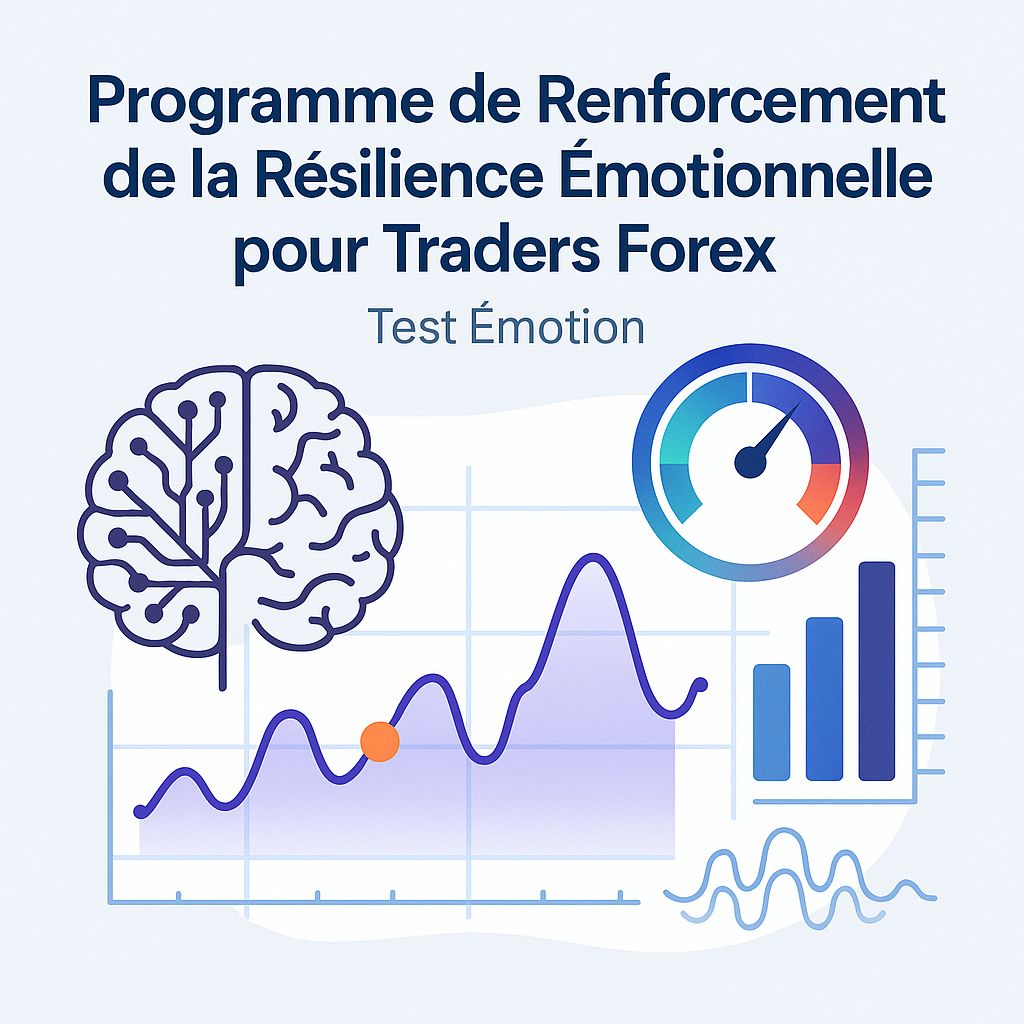 Programme de Renforcement de la Résilience Émotionnelle pour Traders Forex

Test Émotion